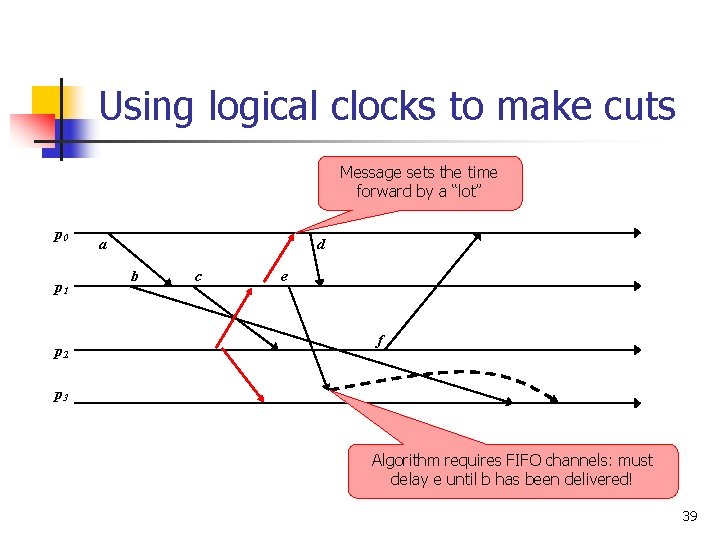 Using logical clocks to make cuts

Message sets the time forward by a "lot"

$p_0$
a
d
$p_1$
b
c
e
$p_2$
f
$p_3$

Algorithm requires FIFO channels: must delay e until b has been delivered!

39